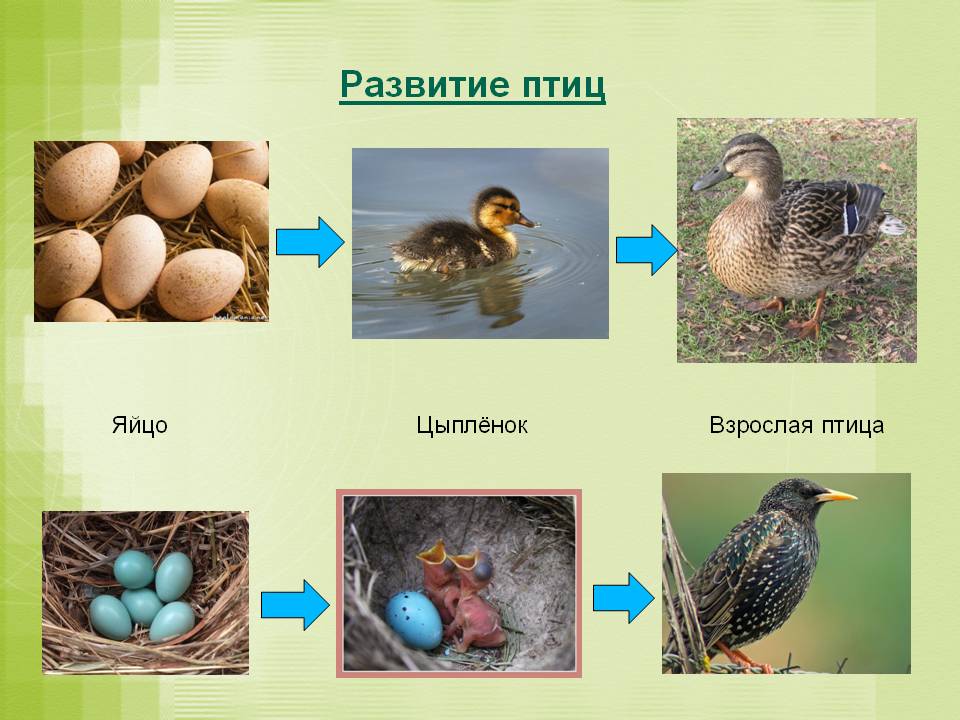 Развитие птиц

Яйцо

Цыплёнок

Взрослая птица